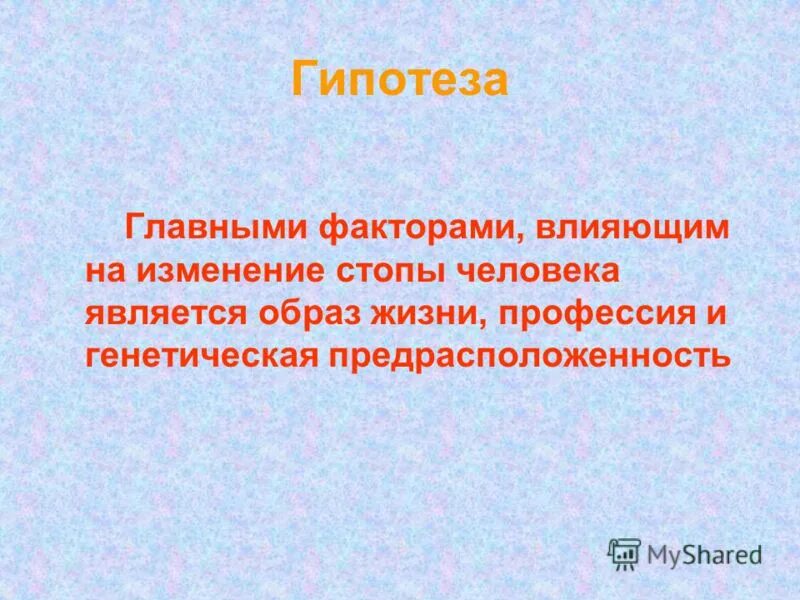 Гипотеза

Главными факторами, влияющим на изменение стопы человека является образ жизни, профессия и генетическая предрасположенность

MyShared